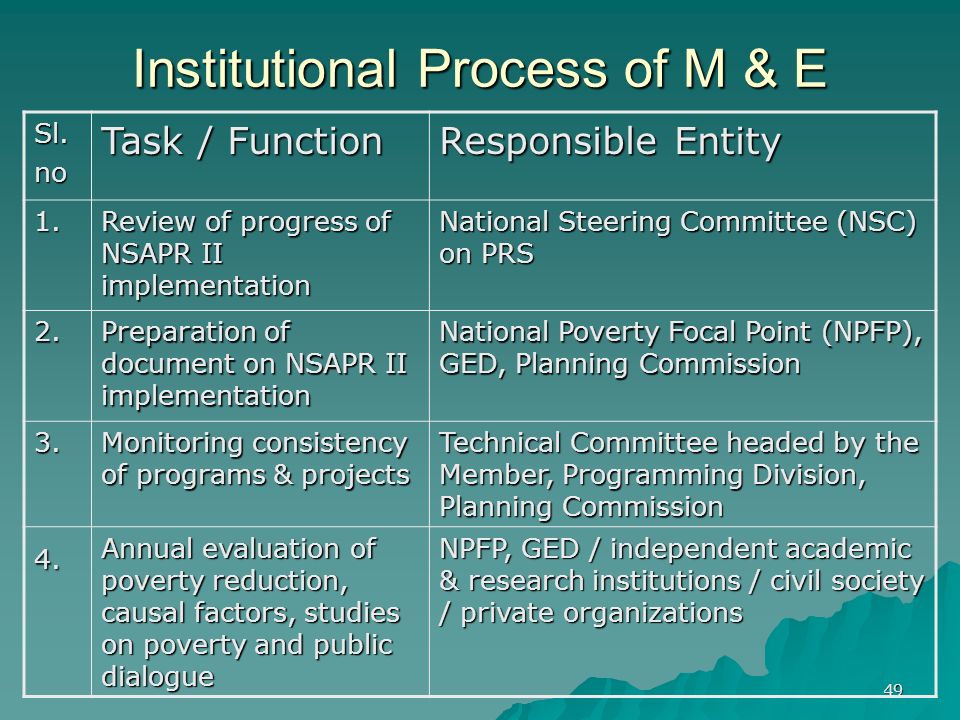 Institutional Process of M & E

| Sl. no | Task / Function | Responsible Entity |
|---|---|---|
| 1. | Review of progress of NSAPR II implementation | National Steering Committee (NSC) on PRS |
| 2. | Preparation of document on NSAPR II implementation | National Poverty Focal Point (NPFP), GED, Planning Commission |
| 3. | Monitoring consistency of programs & projects | Technical Committee headed by the Member, Programming Division, Planning Commission |
| 4. | Annual evaluation of poverty reduction, causal factors, studies on poverty and public dialogue | NPFP, GED / independent academic & research institutions / civil society / private organizations |

49